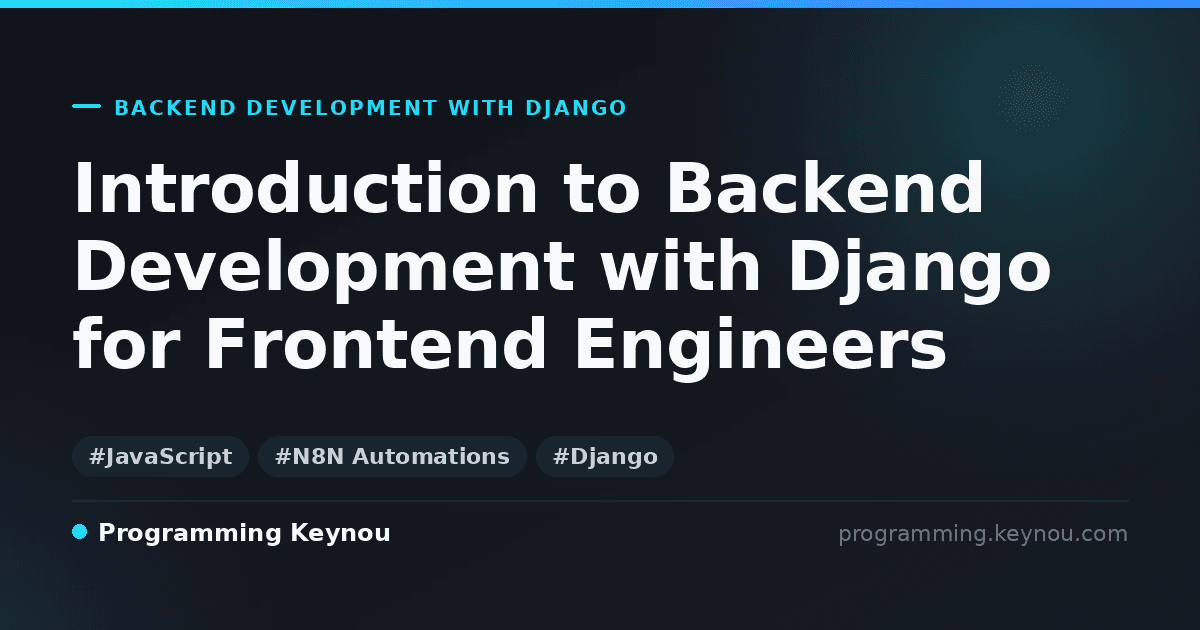 BACKEND DEVELOPMENT WITH DJANGO

Introduction to Backend Development with Django for Frontend Engineers

#JavaScript #N8N Automations #Django

Programming Keynou

programming.keynou.com